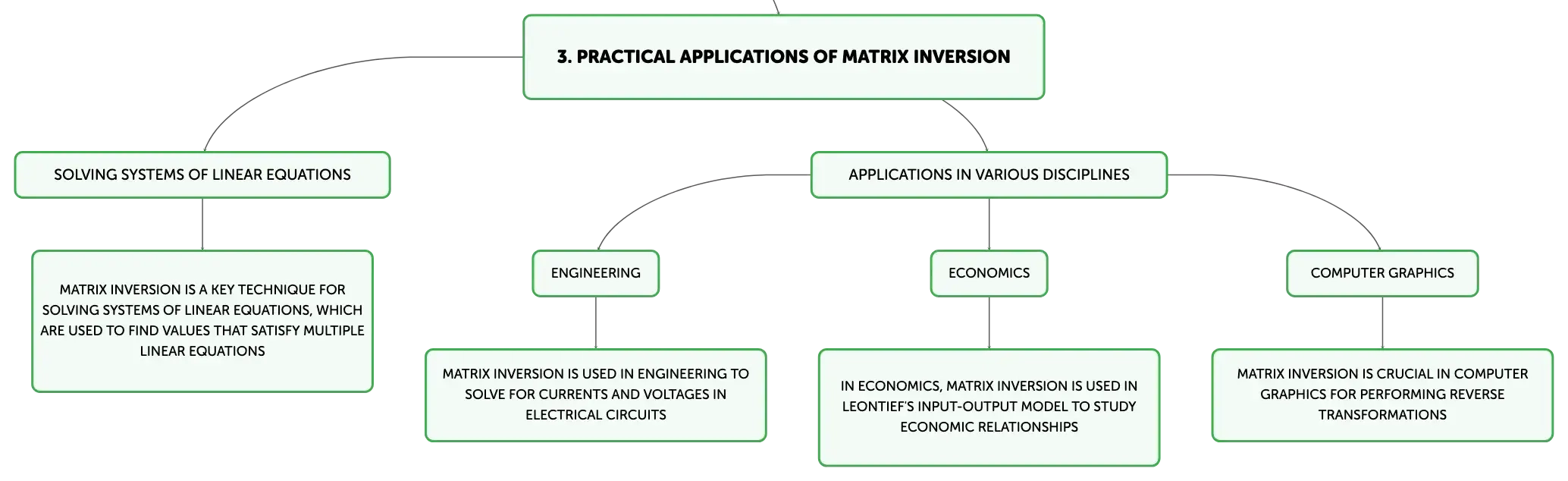 3. PRACTICAL APPLICATIONS OF MATRIX INVERSION

SOLVING SYSTEMS OF LINEAR EQUATIONS

MATRIX INVERSION IS A KEY TECHNIQUE FOR SOLVING SYSTEMS OF LINEAR EQUATIONS, WHICH ARE USED TO FIND VALUES THAT SATISFY MULTIPLE LINEAR EQUATIONS

APPLICATIONS IN VARIOUS DISCIPLINES

ENGINEERING

MATRIX INVERSION IS USED IN ENGINEERING TO SOLVE FOR CURRENTS AND VOLTAGES IN ELECTRICAL CIRCUITS

ECONOMICS

IN ECONOMICS, MATRIX INVERSION IS USED IN LEONTIEF'S INPUT-OUTPUT MODEL TO STUDY ECONOMIC RELATIONSHIPS

COMPUTER GRAPHICS

MATRIX INVERSION IS CRUCIAL IN COMPUTER GRAPHICS FOR PERFORMING REVERSE TRANSFORMATIONS